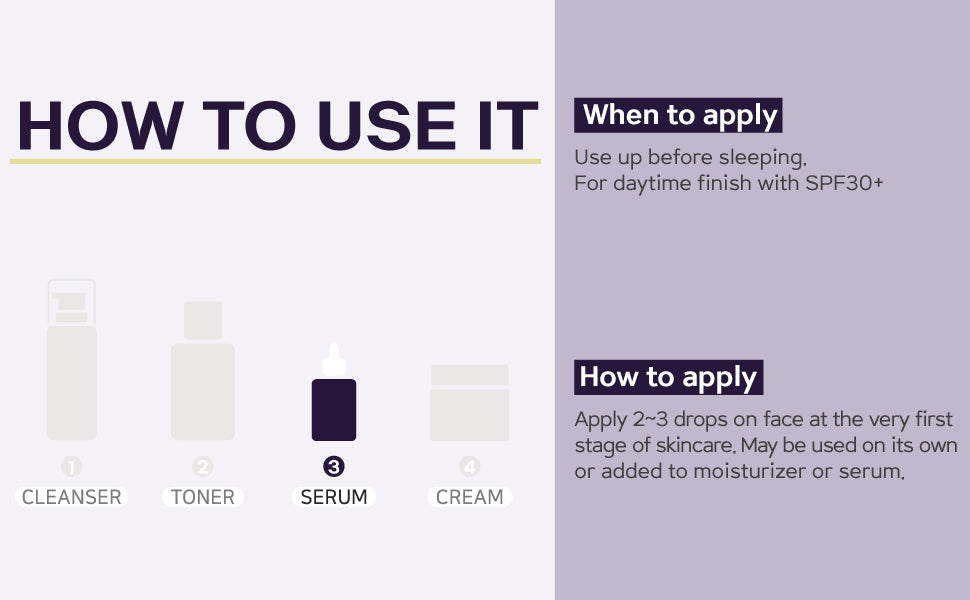 HOW TO USE IT

1 CLEANSER

2 TONER

3 SERUM

4 CREAM

When to apply

Use up before sleeping.
For daytime finish with SPF30+

How to apply

Apply 2~3 drops on face at the very first stage of skincare. May be used on its own or added to moisturizer or serum.